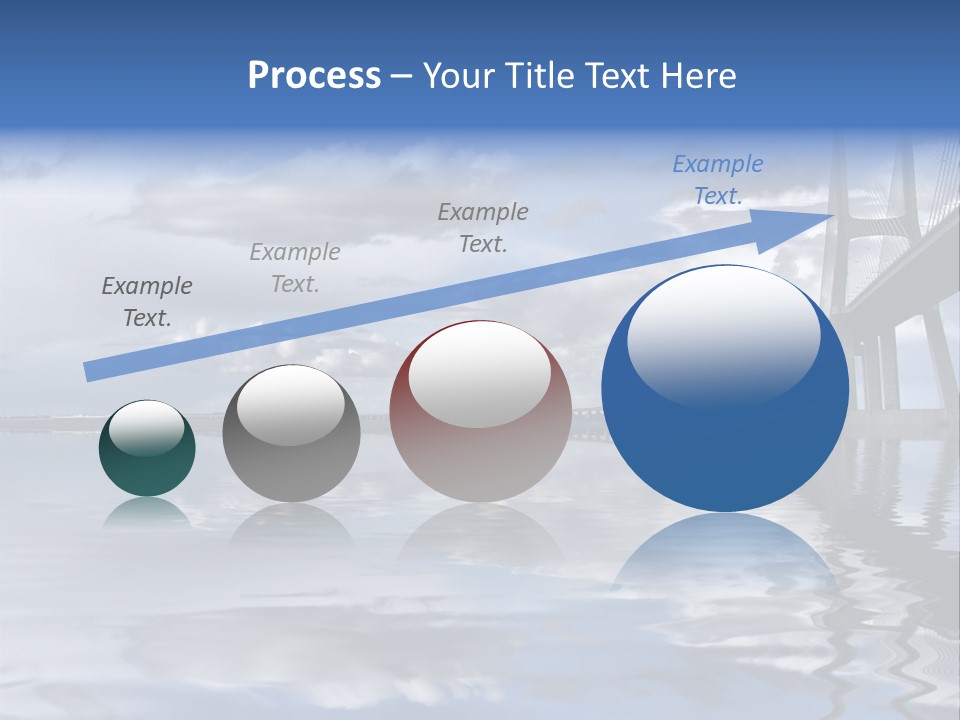 Process – Your Title Text Here

Example Text.

Example Text.

Example Text.

Example Text.